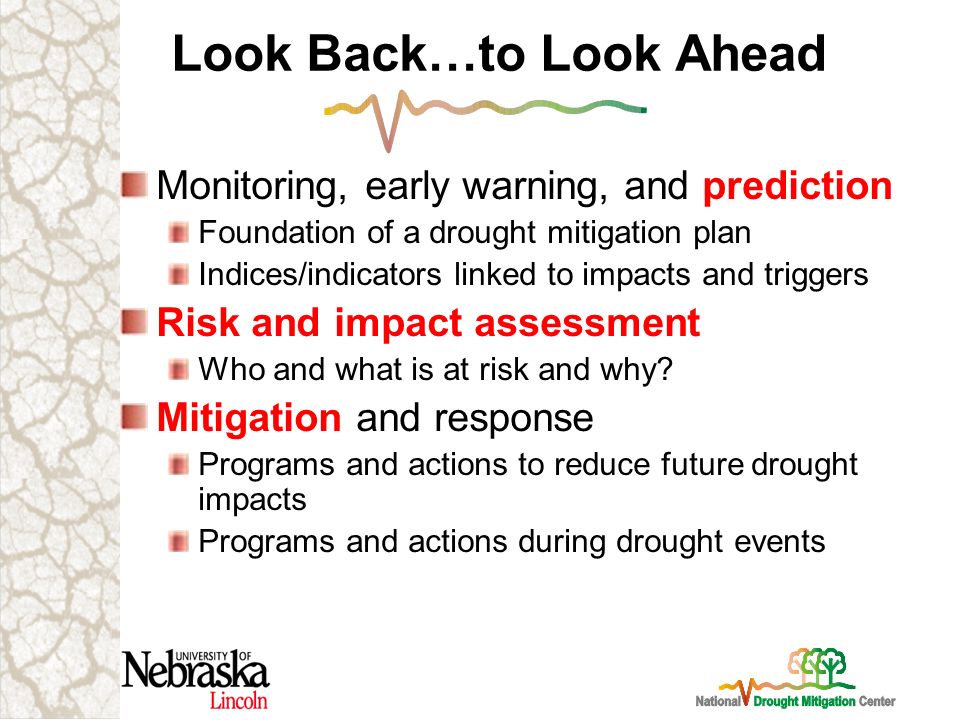 Look Back…to Look Ahead

Monitoring, early warning, and prediction
Foundation of a drought mitigation plan
Indices/indicators linked to impacts and triggers

Risk and impact assessment
Who and what is at risk and why?

Mitigation and response
Programs and actions to reduce future drought impacts
Programs and actions during drought events

UNIVERSITY OF Nebraska Lincoln

National Drought Mitigation Center